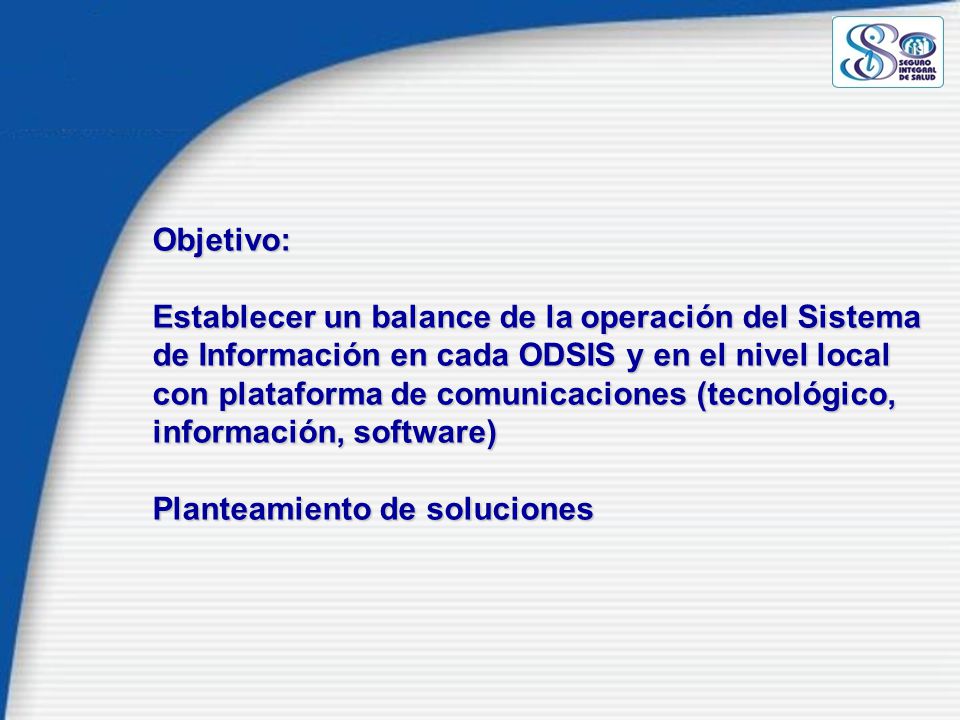 SEGURO INTEGRAL DE SALUD

Objetivo:

Establecer un balance de la operación del Sistema de Información en cada ODSIS y en el nivel local con plataforma de comunicaciones (tecnológico, información, software)

Planteamiento de soluciones